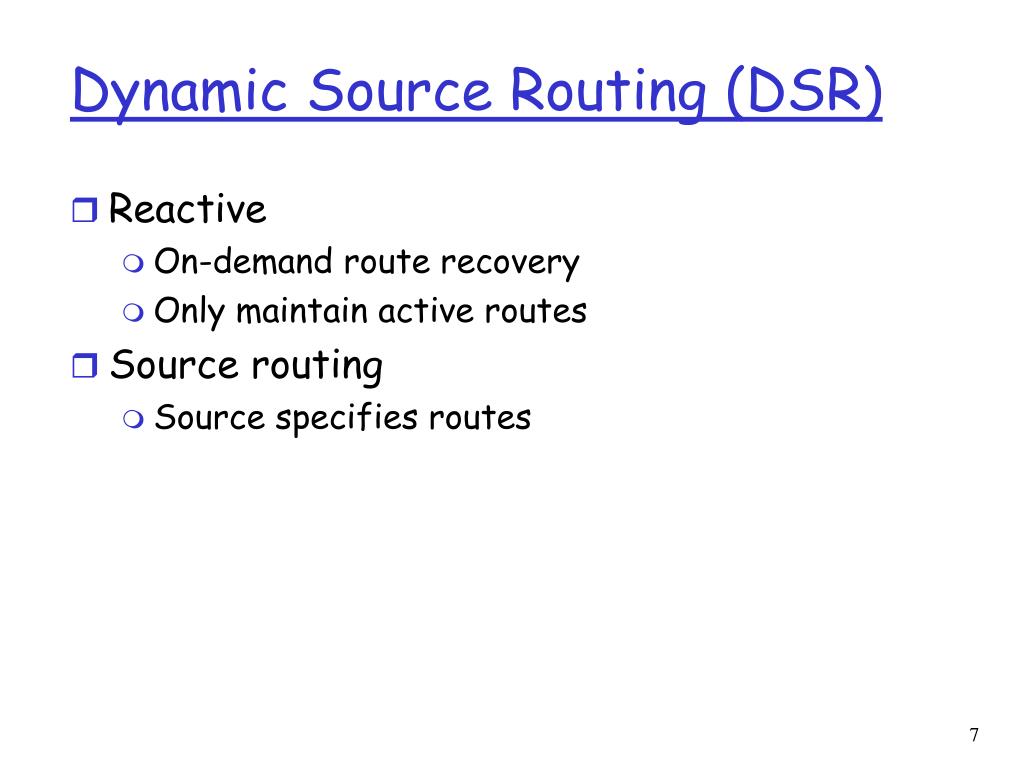 Dynamic Source Routing (DSR)

Reactive
On-demand route recovery
Only maintain active routes

Source routing
Source specifies routes

7